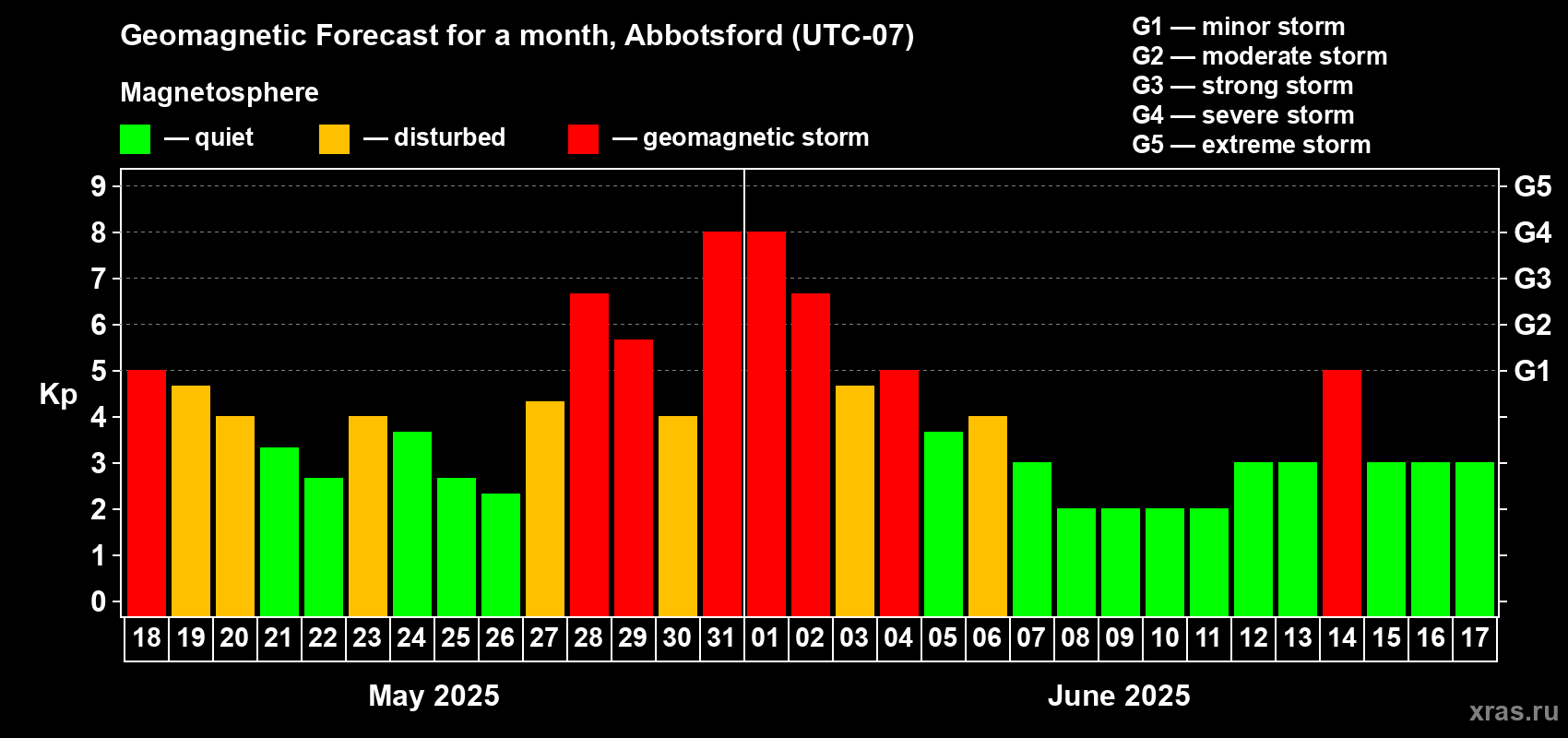 Geomagnetic Forecast for a month, Abbotsford (UTC-07)

Magnetosphere

— quiet — disturbed — geomagnetic storm

G1 — minor storm
G2 — moderate storm
G3 — strong storm
G4 — severe storm
G5 — extreme storm

Kp

9
8
7
6
5
4
3
2
1
0

G5
G4
G3
G2
G1

18 19 20 21 22 23 24 25 26 27 28 29 30 31 01 02 03 04 05 06 07 08 09 10 11 12 13 14 15 16 17

May 2025

June 2025

xras.ru